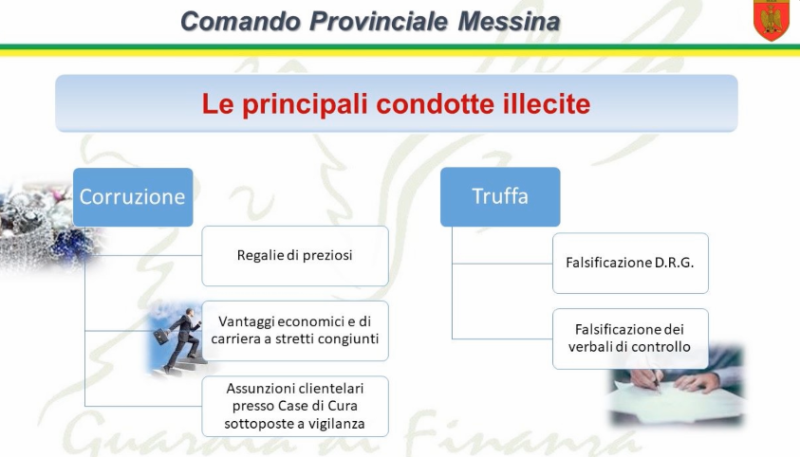 Comando Provinciale Messina

Le principali condotte illecite

Corruzione

Regalie di preziosi

Vantaggi economici e di carriera a stretti congiunti

Assunzioni clientelari presso Case di Cura sottoposte a vigilanza

Truffa

Falsificazione D.R.G.

Falsificazione dei verbali di controllo

Guardia di Finanza